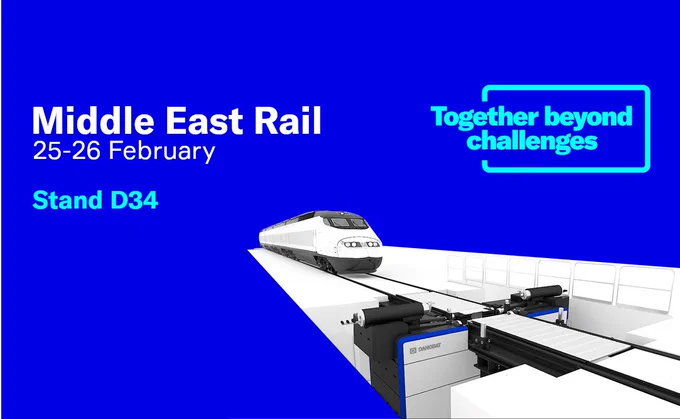 Middle East Rail
25-26 February

Stand D34

Together beyond challenges

DANOBAT